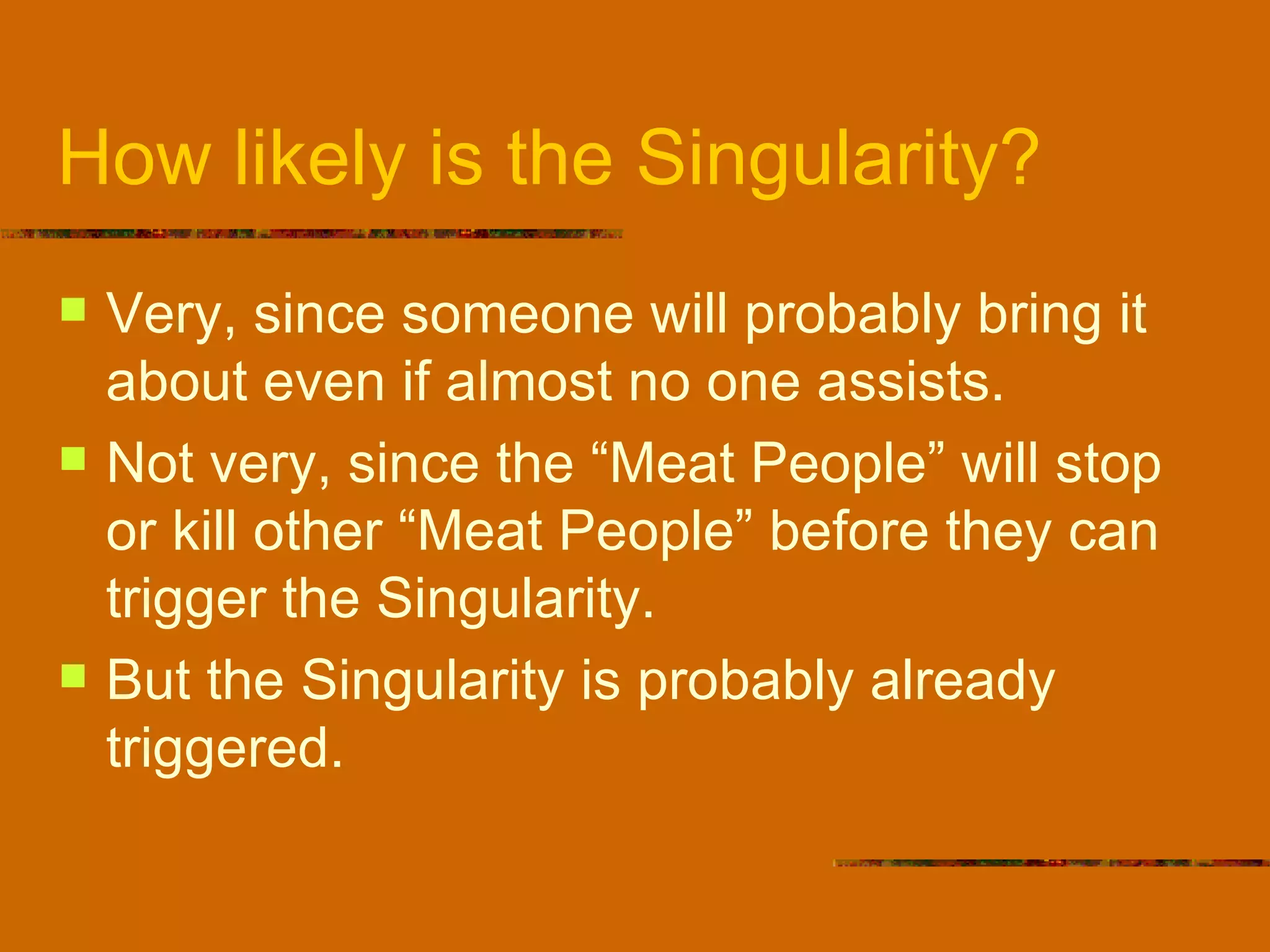 How likely is the Singularity?

- Very, since someone will probably bring it about even if almost no one assists.
- Not very, since the “Meat People” will stop or kill other “Meat People” before they can trigger the Singularity.
- But the Singularity is probably already triggered.